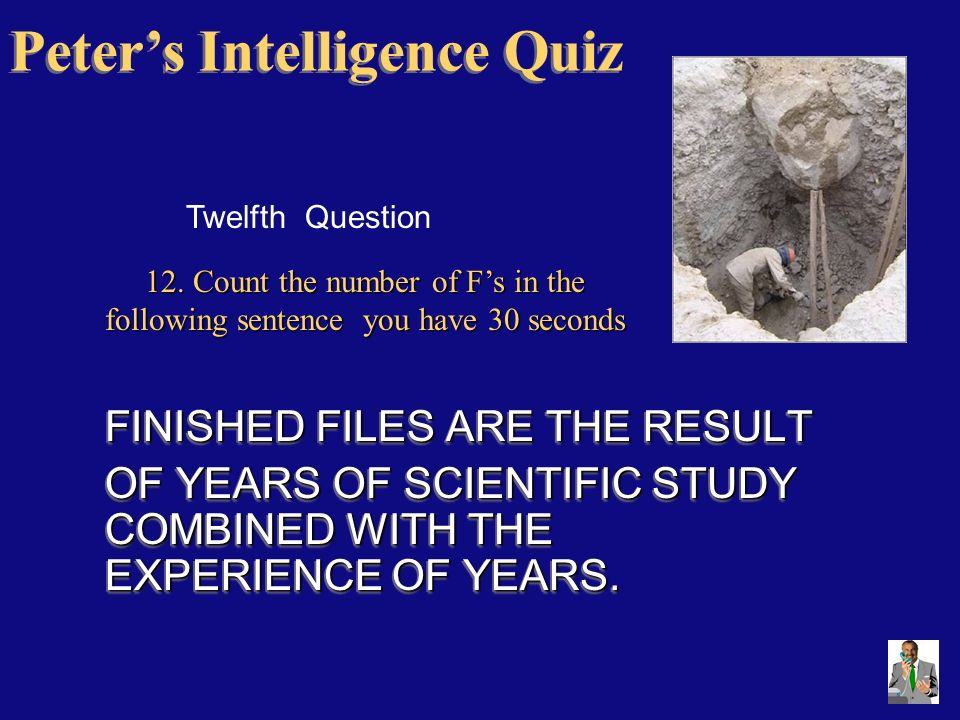 Peter's Intelligence Quiz

Twelfth Question

12. Count the number of F's in the following sentence you have 30 seconds

FINISHED FILES ARE THE RESULT OF YEARS OF SCIENTIFIC STUDY COMBINED WITH THE EXPERIENCE OF YEARS.